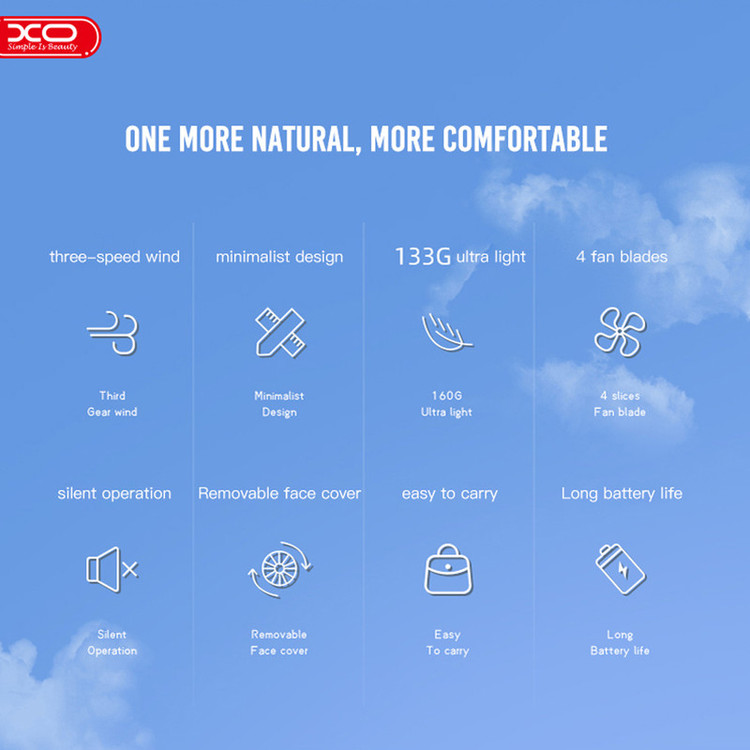 XO
Simple Is Beauty

ONE MORE NATURAL, MORE COMFORTABLE

three-speed wind

Third
Gear wind

minimalist design

Minimalist
Design

133G ultra light

160G
Ultra light

4 fan blades

4 slices
Fan blade

silent operation

Silent
Operation

Removable face cover

Removable
Face cover

easy to carry

Easy
To carry

Long battery life

Long
Battery life